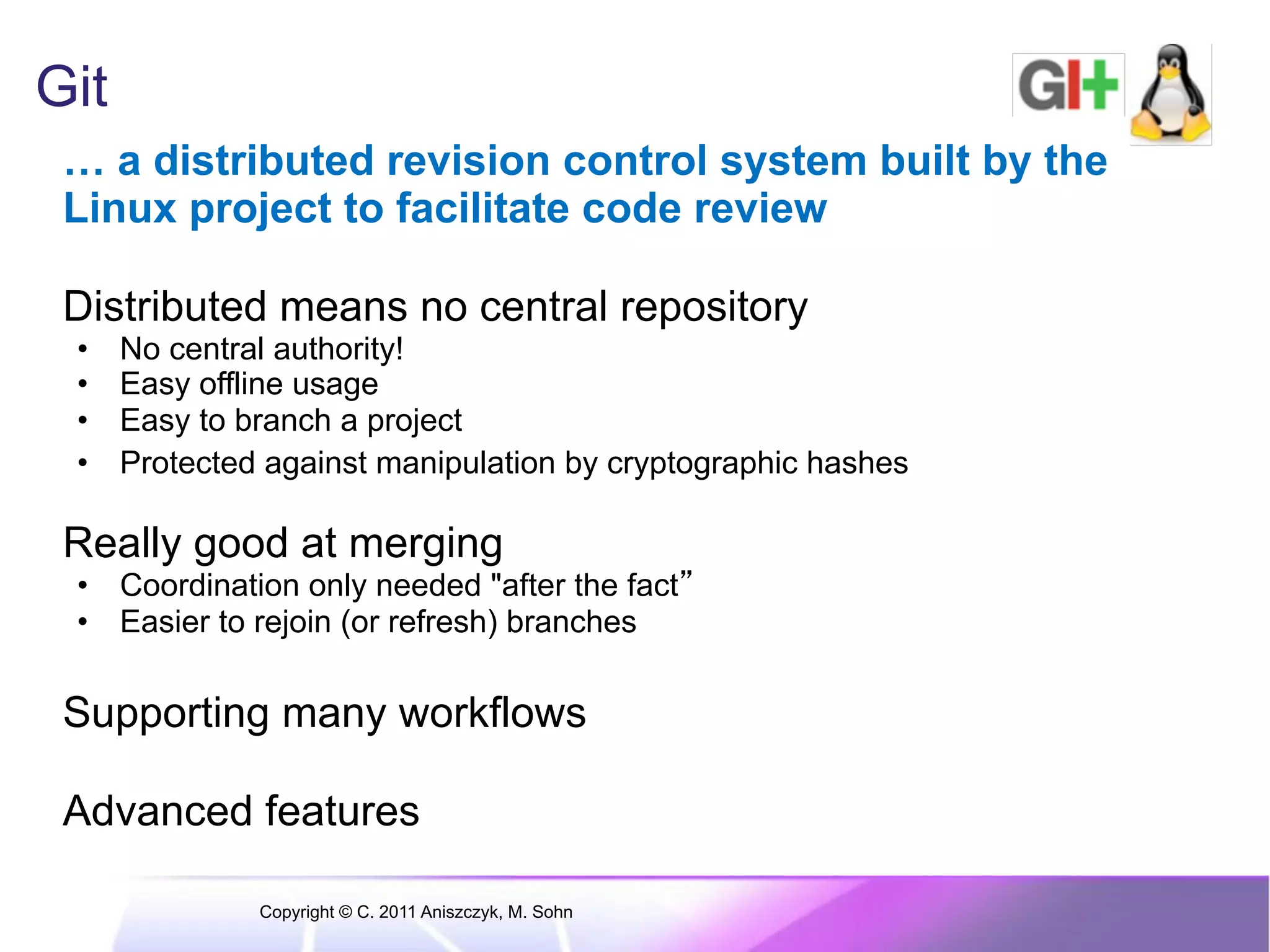 Git

GI+

… a distributed revision control system built by the Linux project to facilitate code review

Distributed means no central repository
• No central authority!
• Easy offline usage
• Easy to branch a project
• Protected against manipulation by cryptographic hashes

Really good at merging
• Coordination only needed "after the fact”
• Easier to rejoin (or refresh) branches

Supporting many workflows

Advanced features

Copyright © C. 2011 Aniszczyk, M. Sohn